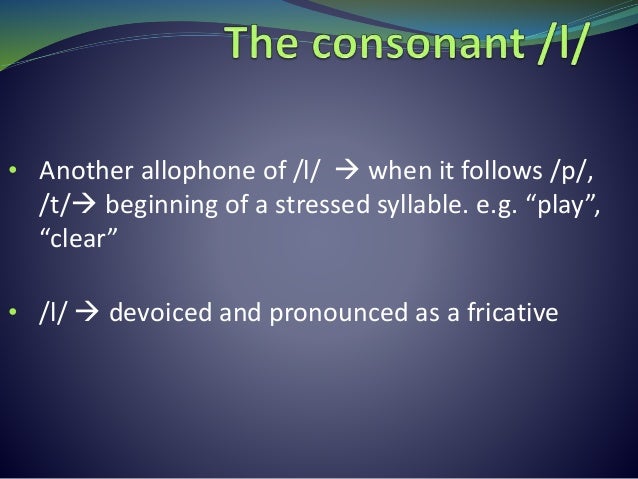 The consonant /l/

• Another allophone of /l/ → when it follows /p/, /t/→ beginning of a stressed syllable. e.g. "play", "clear"

• /l/ → devoiced and pronounced as a fricative